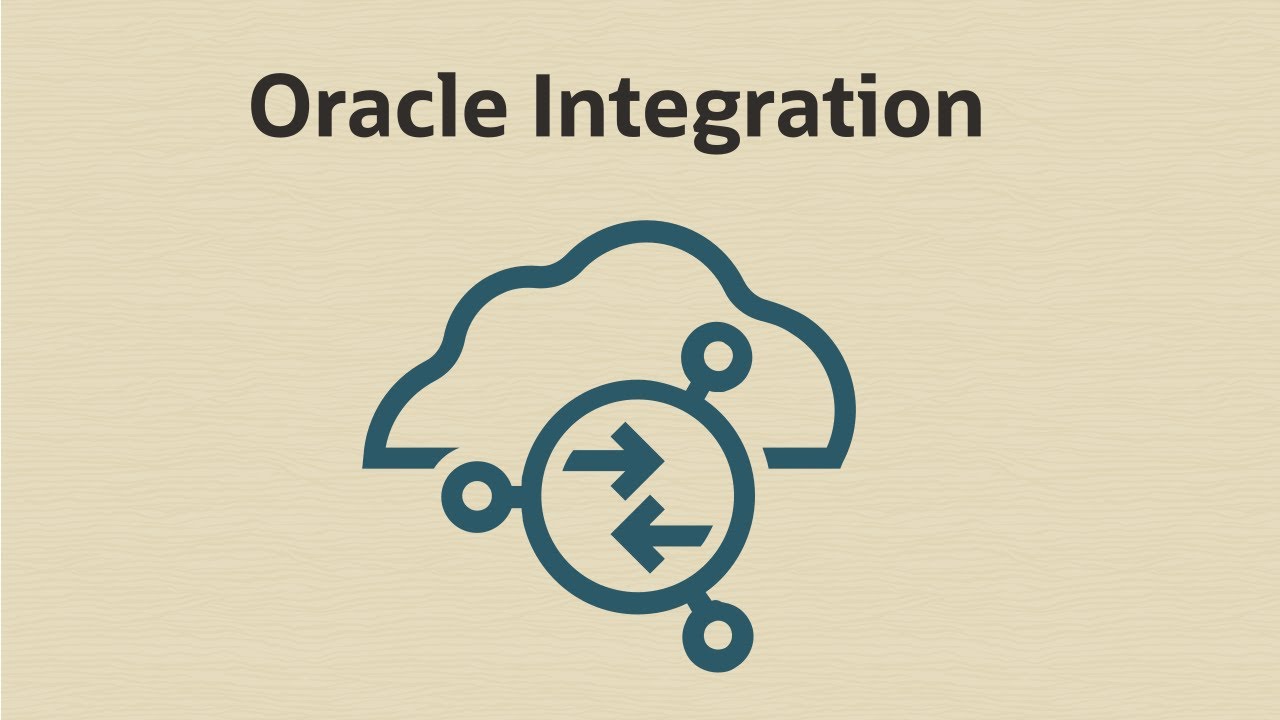 Oracle Integration